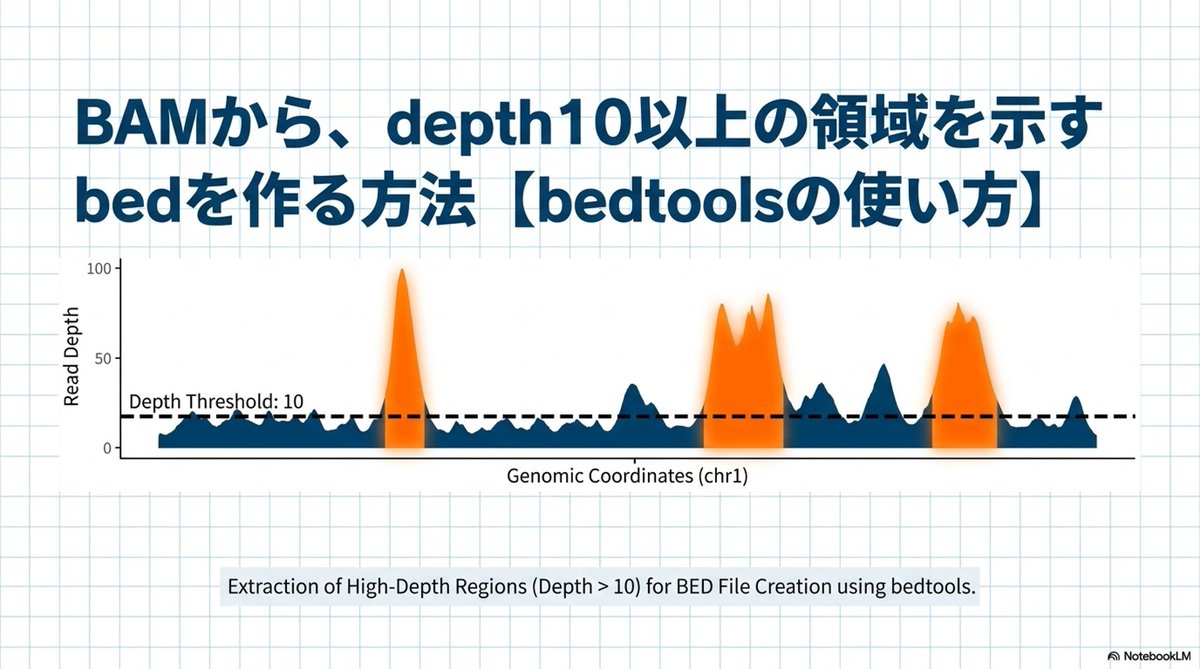 BAMから、depth10以上の領域を示すbedを作る方法【bedtoolsの使い方】

100
50
0
Read Depth
Depth Threshold: 10
Genomic Coordinates (chr1)

Extraction of High-Depth Regions (Depth > 10) for BED File Creation using bedtools.

NotebookLM